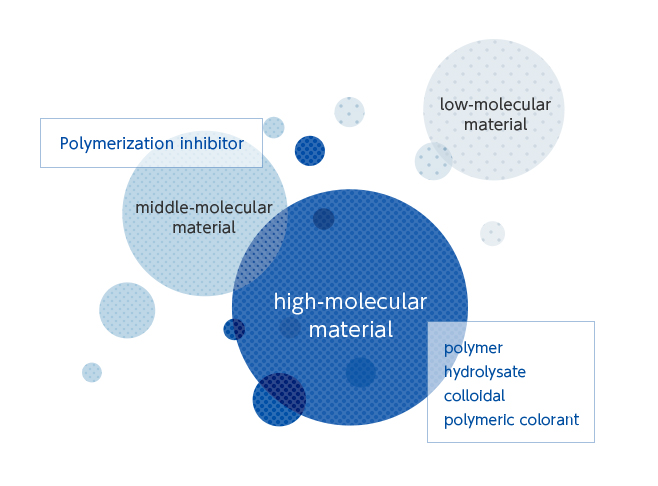 Polymerization inhibitor

low-molecular material

middle-molecular material

high-molecular material

polymer
hydrolysate
colloidal
polymeric colorant